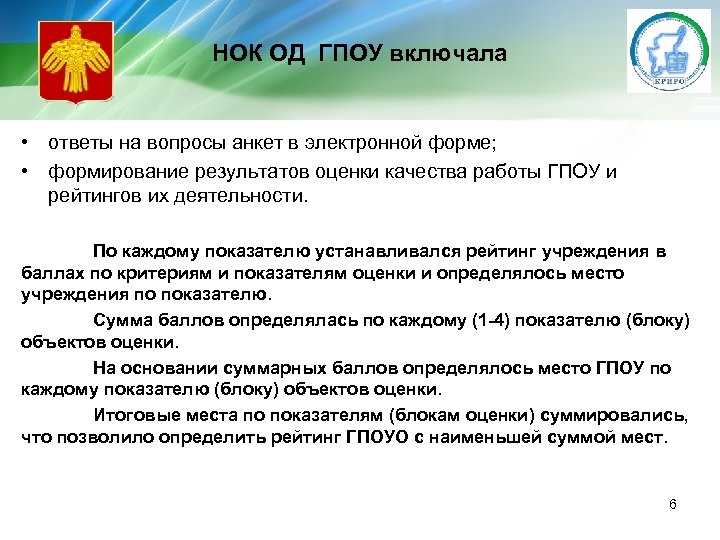 НОК ОД ГПОУ включала

КРИРО

• ответы на вопросы анкет в электронной форме;
• формирование результатов оценки качества работы ГПОУ и рейтингов их деятельности.

По каждому показателю устанавливался рейтинг учреждения в баллах по критериям и показателям оценки и определялось место учреждения по показателю.

Сумма баллов определялась по каждому (1-4) показателю (блоку) объектов оценки.

На основании суммарных баллов определялось место ГПОУ по каждому показателю (блоку) объектов оценки.

Итоговые места по показателям (блокам оценки) суммировались, что позволило определить рейтинг ГПОУО с наименьшей суммой мест.

6